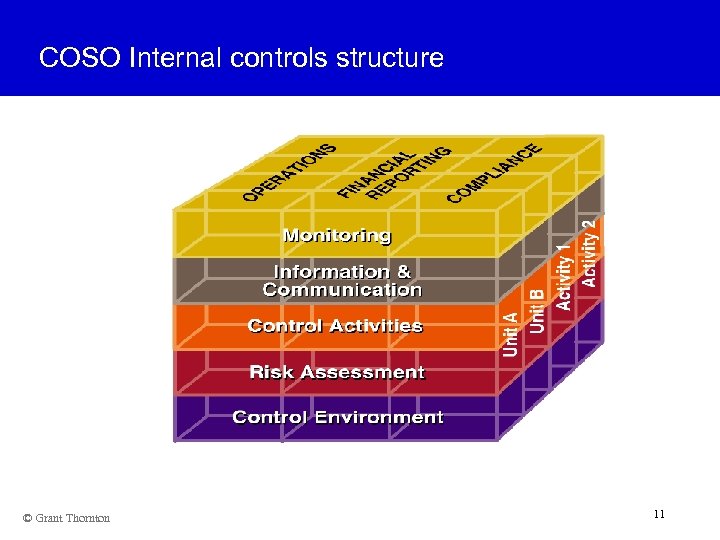 COSO Internal controls structure

OPERATIONS

FINANCIAL REPORTING

COMPLIANCE

Monitoring

Information & Communication

Control Activities

Risk Assessment

Control Environment

Unit A

Unit B

Activity 1

Activity 2

© Grant Thornton

11